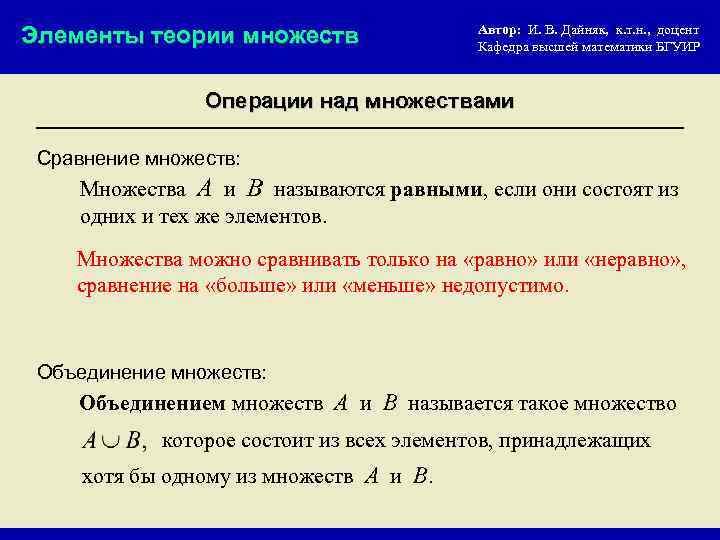 Элементы теории множеств

Автор: И. В. Дайняк, к.т.н., доцент
Кафедра высшей математики БГУИР

Операции над множествами

Сравнение множеств:

Множества $A$ и $B$ называются равными, если они состоят из одних и тех же элементов.

Множества можно сравнивать только на «равно» или «неравно», сравнение на «больше» или «меньше» недопустимо.

Объединение множеств:

Объединением множеств $A$ и $B$ называется такое множество $A \cup B$, которое состоит из всех элементов, принадлежащих хотя бы одному из множеств $A$ и $B$.